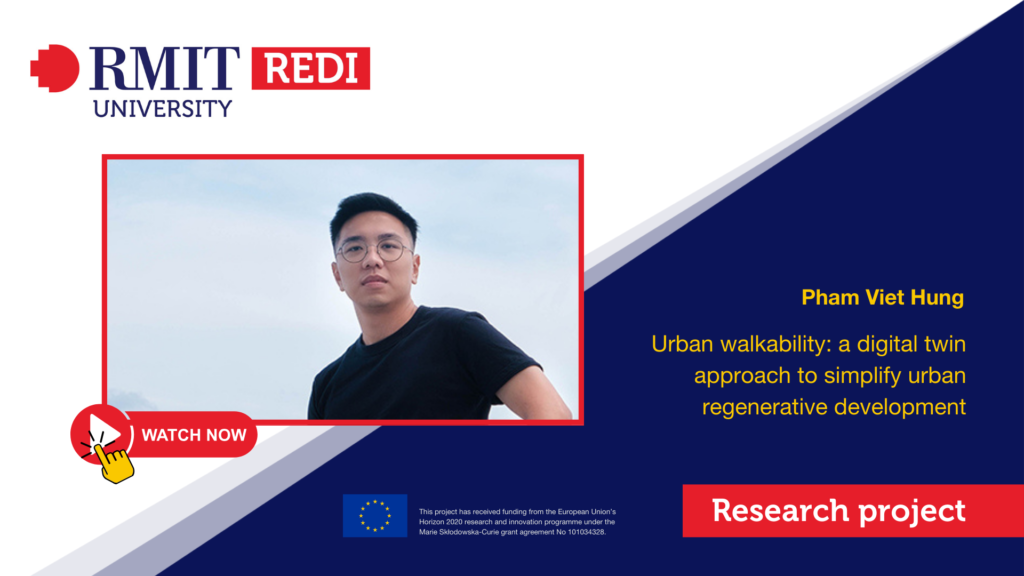 RMIT UNIVERSITY REDI

Pham Viet Hung

Urban walkability: a digital twin approach to simplify urban regenerative development

WATCH NOW

This project has received funding from the European Union's Horizon 2020 research and innovation programme under the Marie Skłodowska-Curie grant agreement No 101034328.

Research project